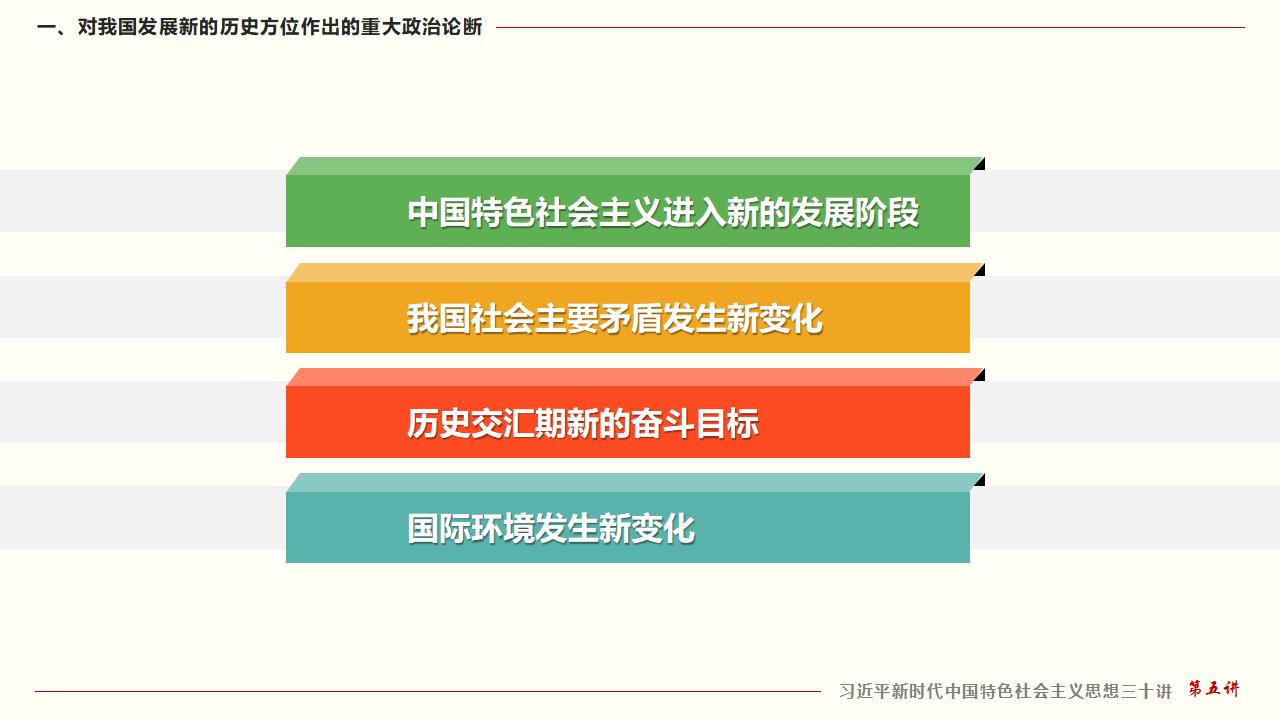 一、对我国发展新的历史方位作出的重大政治论断

中国特色社会主义进入新的发展阶段

我国社会主要矛盾发生新变化

历史交汇期新的奋斗目标

国际环境发生新变化

习近平新时代中国特色社会主义思想三十讲 第五讲